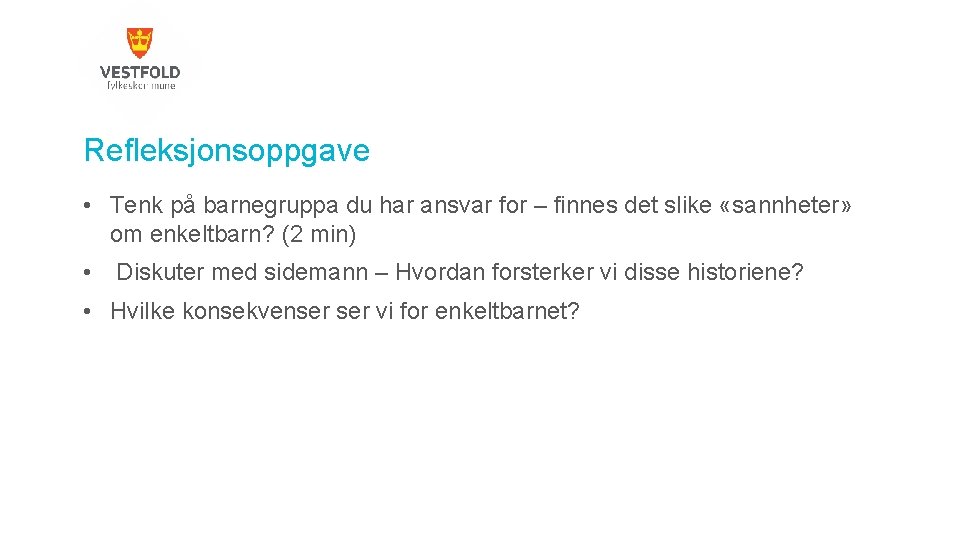 VESTFOLD
fylkeskommune

Refleksjonsoppgave

• Tenk på barnegruppa du har ansvar for – finnes det slike «sannheter» om enkeltbarn? (2 min)

• Diskuter med sidemann – Hvordan forsterker vi disse historiene?

• Hvilke konsekvenser ser vi for enkeltbarnet?